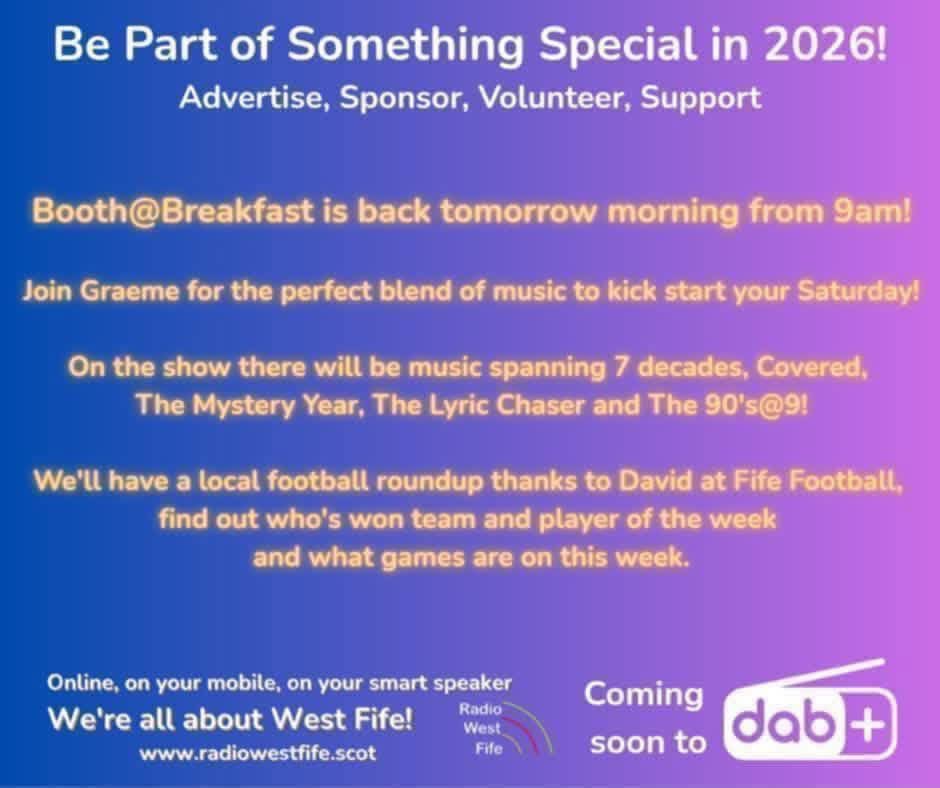 Be Part of Something Special in 2026!
Advertise, Sponsor, Volunteer, Support

Booth@Breakfast is back tomorrow morning from 9am!

Join Graeme for the perfect blend of music to kick start your Saturday!

On the show there will be music spanning 7 decades, Covered, The Mystery Year, The Lyric Chaser and The 90's@9!

We'll have a local football roundup thanks to David at Fife Football, find out who's won team and player of the week and what games are on this week.

Online, on your mobile, on your smart speaker
We're all about West Fife!
www.radiowestfife.scot

Radio West Fife

Coming soon to dab+